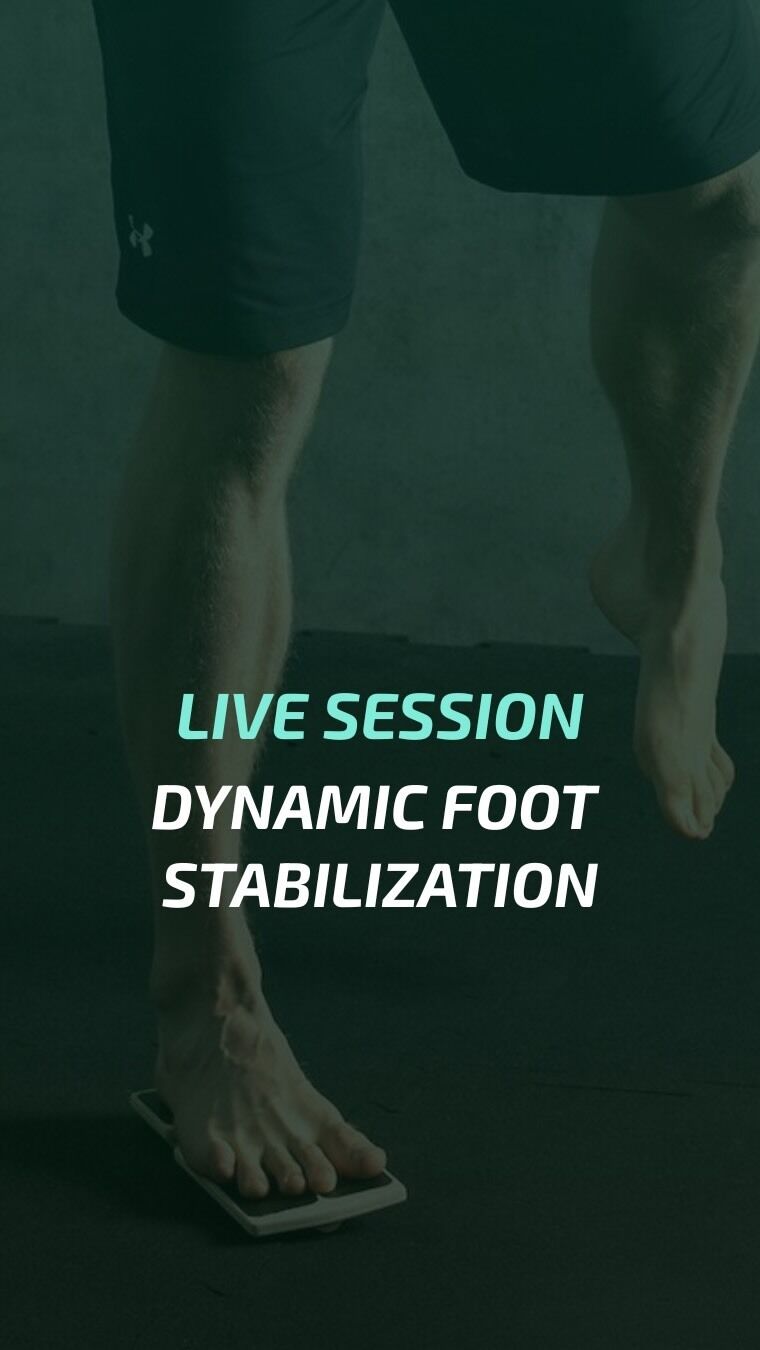 LIVE SESSION
DYNAMIC FOOT STABILIZATION